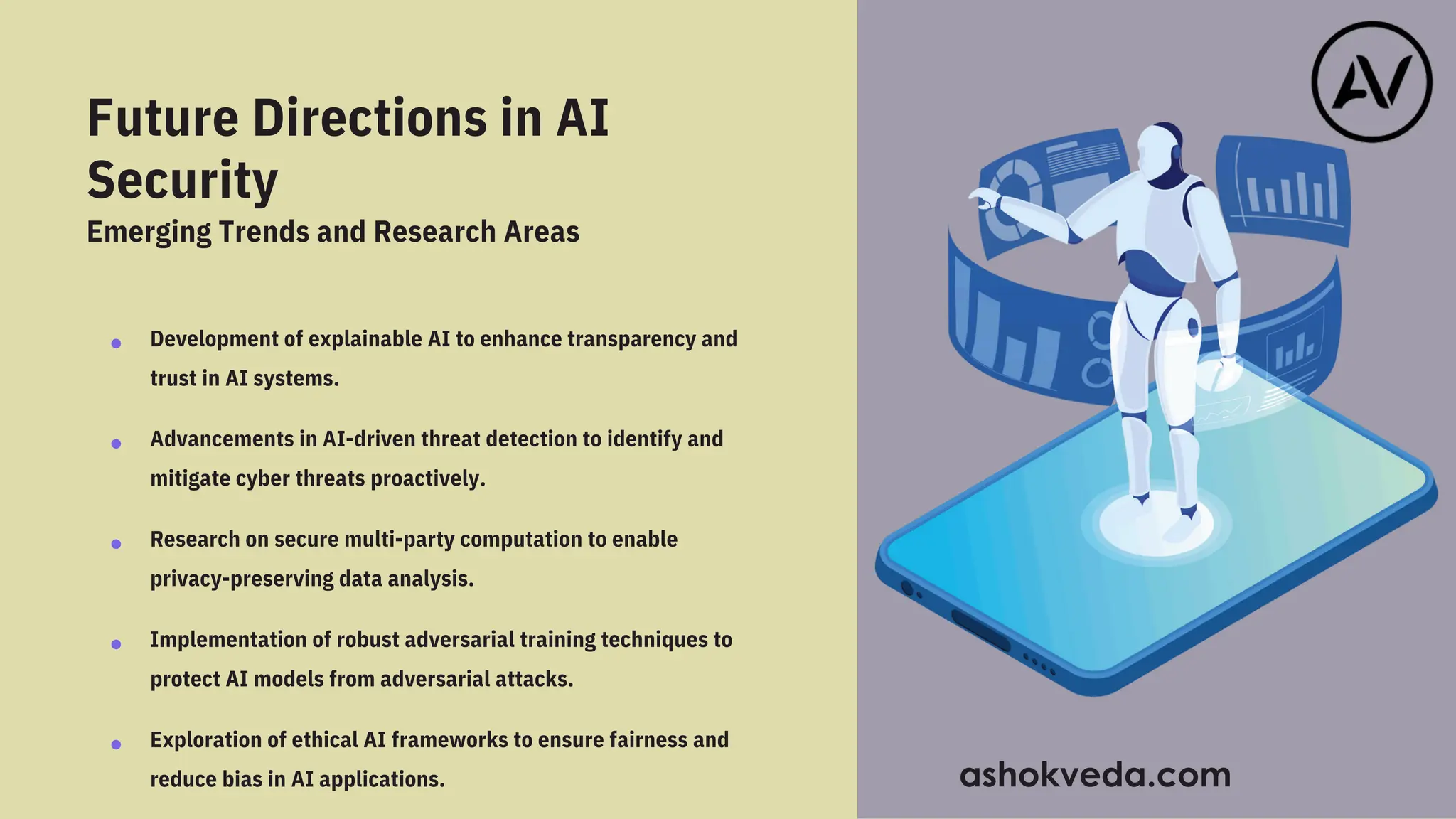 Future Directions in AI Security

Emerging Trends and Research Areas

- Development of explainable AI to enhance transparency and trust in AI systems.
- Advancements in AI-driven threat detection to identify and mitigate cyber threats proactively.
- Research on secure multi-party computation to enable privacy-preserving data analysis.
- Implementation of robust adversarial training techniques to protect AI models from adversarial attacks.
- Exploration of ethical AI frameworks to ensure fairness and reduce bias in AI applications.

AV

ashokveda.com